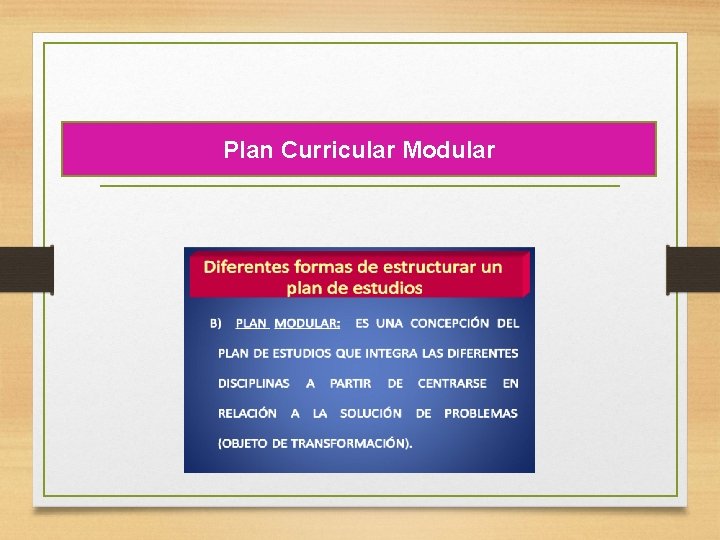 Plan Curricular Modular

Diferentes formas de estructurar un plan de estudios

B) PLAN MODULAR: ES UNA CONCEPCIÓN DEL PLAN DE ESTUDIOS QUE INTEGRA LAS DIFERENTES DISCIPLINAS A PARTIR DE CENTRARSE EN RELACIÓN A LA SOLUCIÓN DE PROBLEMAS (OBJETO DE TRANSFORMACIÓN).